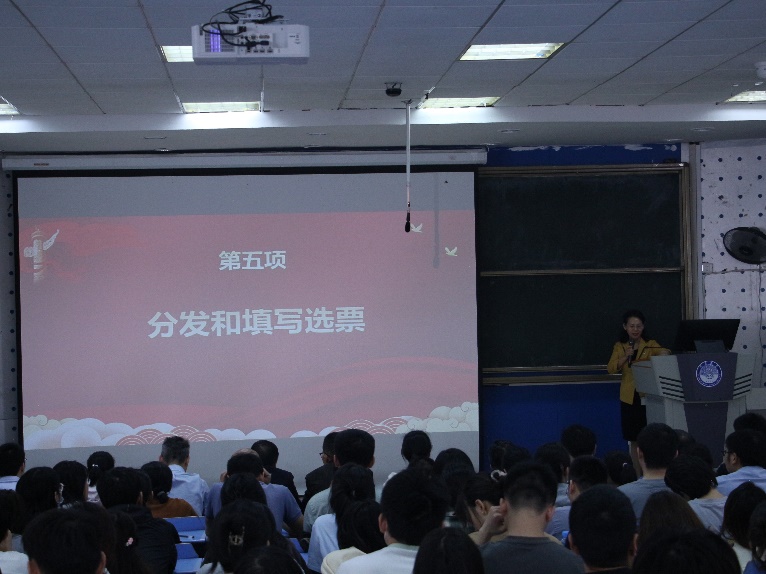 第五项

分发和填写选票